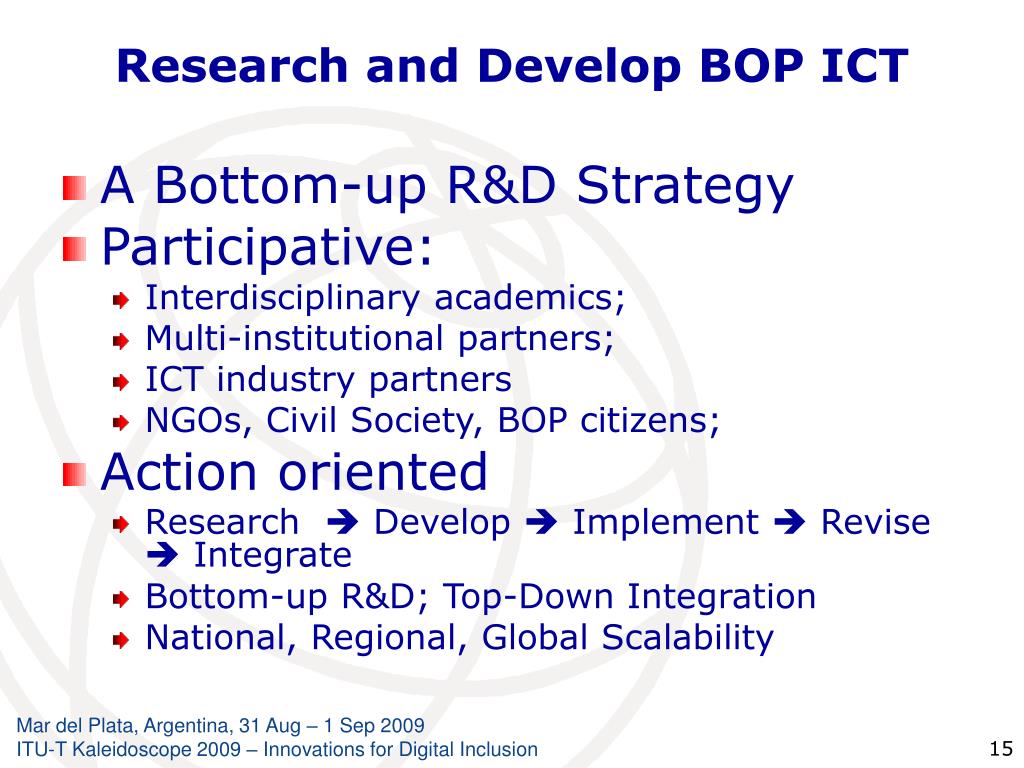 Research and Develop BOP ICT

A Bottom-up R&D Strategy

Participative:

Interdisciplinary academics;

Multi-institutional partners;

ICT industry partners

NGOs, Civil Society, BOP citizens;

Action oriented

Research ➔ Develop ➔ Implement ➔ Revise ➔ Integrate

Bottom-up R&D; Top-Down Integration

National, Regional, Global Scalability

Mar del Plata, Argentina, 31 Aug – 1 Sep 2009
ITU-T Kaleidoscope 2009 – Innovations for Digital Inclusion

15